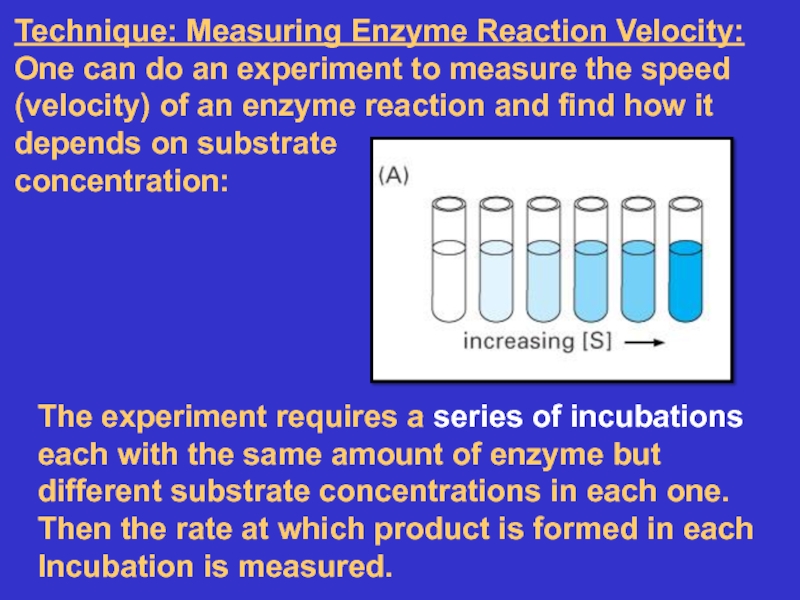 Technique: Measuring Enzyme Reaction Velocity:
One can do an experiment to measure the speed (velocity) of an enzyme reaction and find how it depends on substrate concentration:

(A)

increasing [S] →

The experiment requires a series of incubations each with the same amount of enzyme but different substrate concentrations in each one. Then the rate at which product is formed in each Incubation is measured.